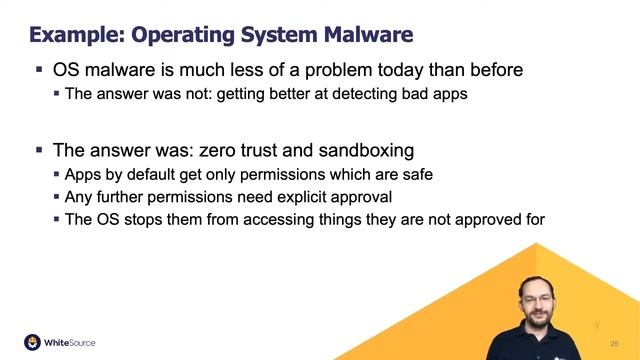 Example: Operating System Malware

▪ OS malware is much less of a problem today than before
▪ The answer was not: getting better at detecting bad apps

▪ The answer was: zero trust and sandboxing
▪ Apps by default get only permissions which are safe
▪ Any further permissions need explicit approval
▪ The OS stops them from accessing things they are not approved for

WhiteSource

25